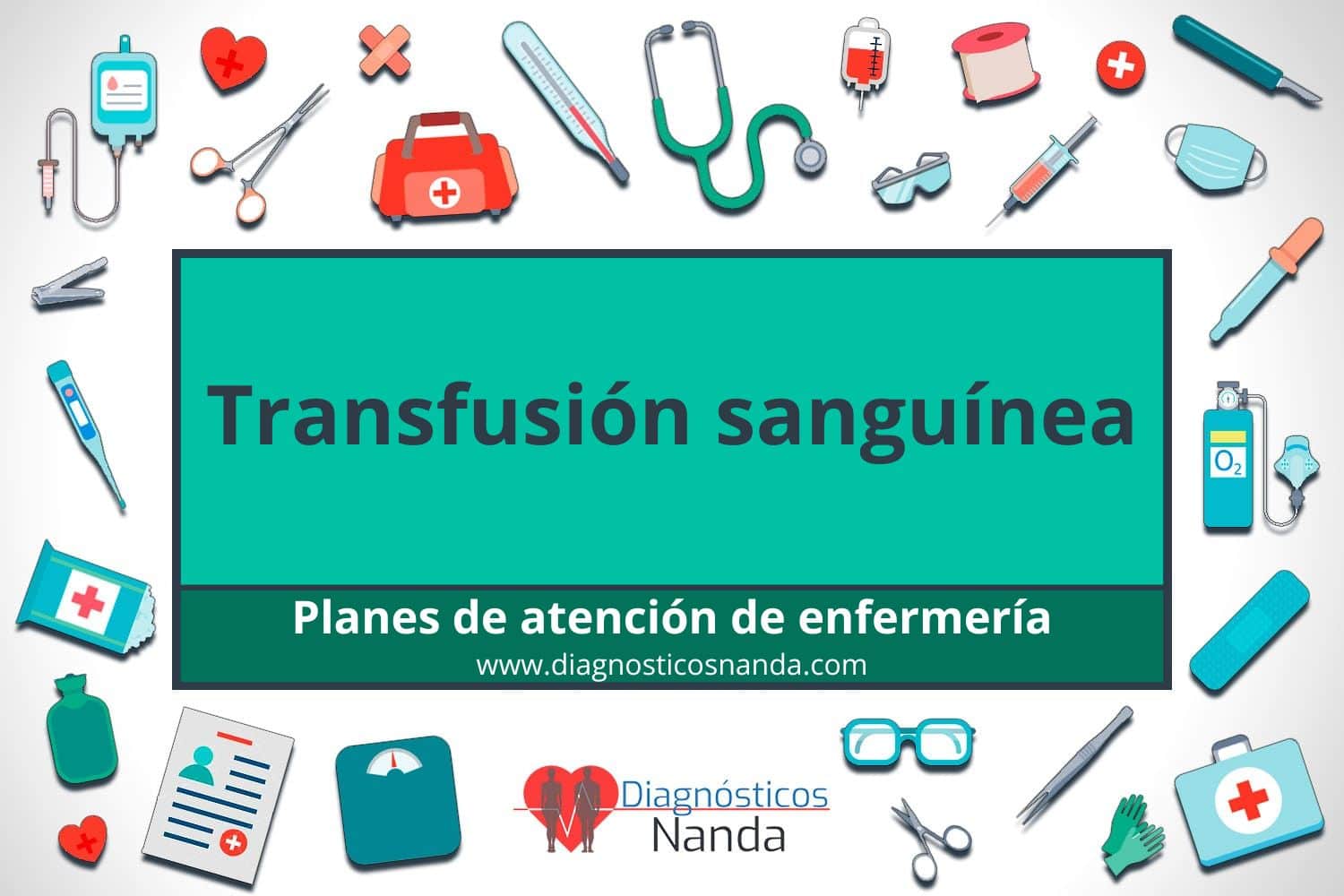 $O_2$

Transfusión sanguínea

Planes de atención de enfermería

www.diagnosticosnanda.com

Diagnósticos
Nanda